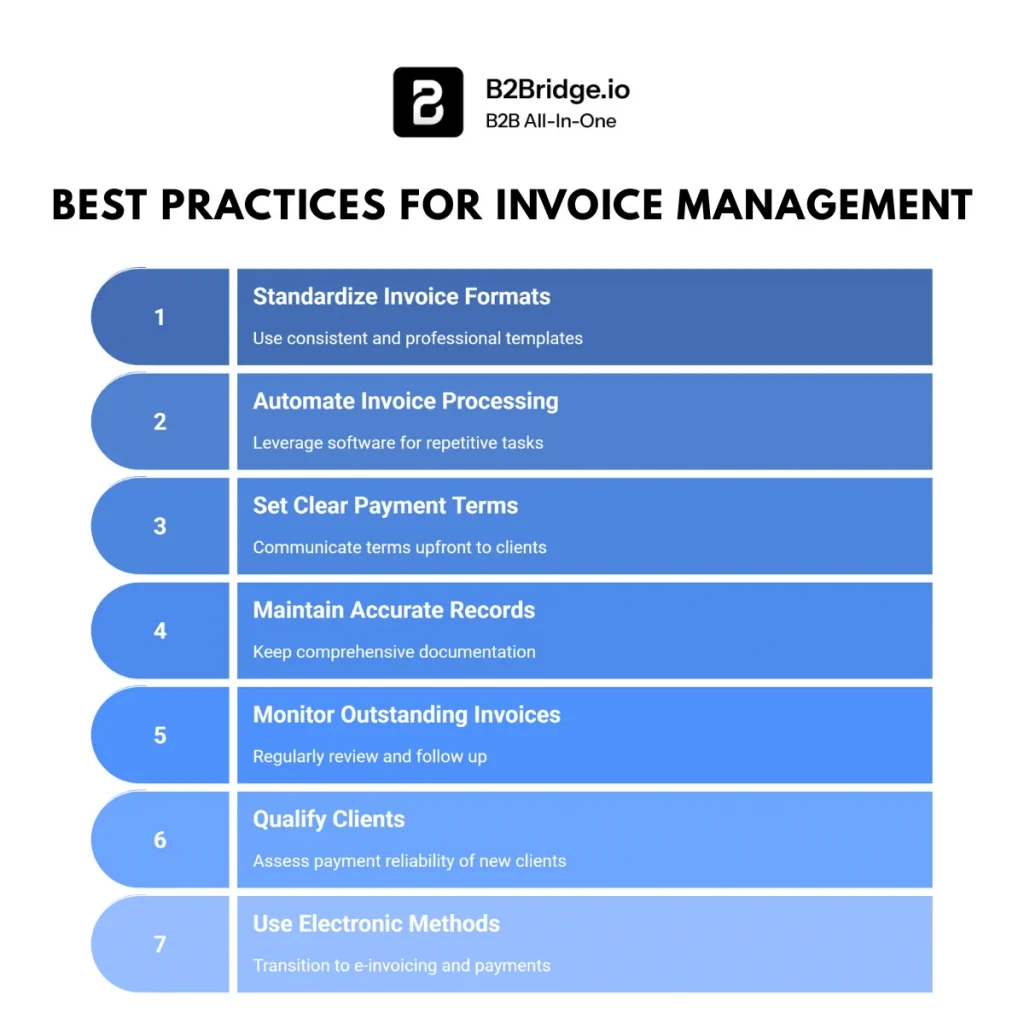 B2Bridge.io
B2B All-In-One

BEST PRACTICES FOR INVOICE MANAGEMENT

1
Standardize Invoice Formats
Use consistent and professional templates

2
Automate Invoice Processing
Leverage software for repetitive tasks

3
Set Clear Payment Terms
Communicate terms upfront to clients

4
Maintain Accurate Records
Keep comprehensive documentation

5
Monitor Outstanding Invoices
Regularly review and follow up

6
Qualify Clients
Assess payment reliability of new clients

7
Use Electronic Methods
Transition to e-invoicing and payments